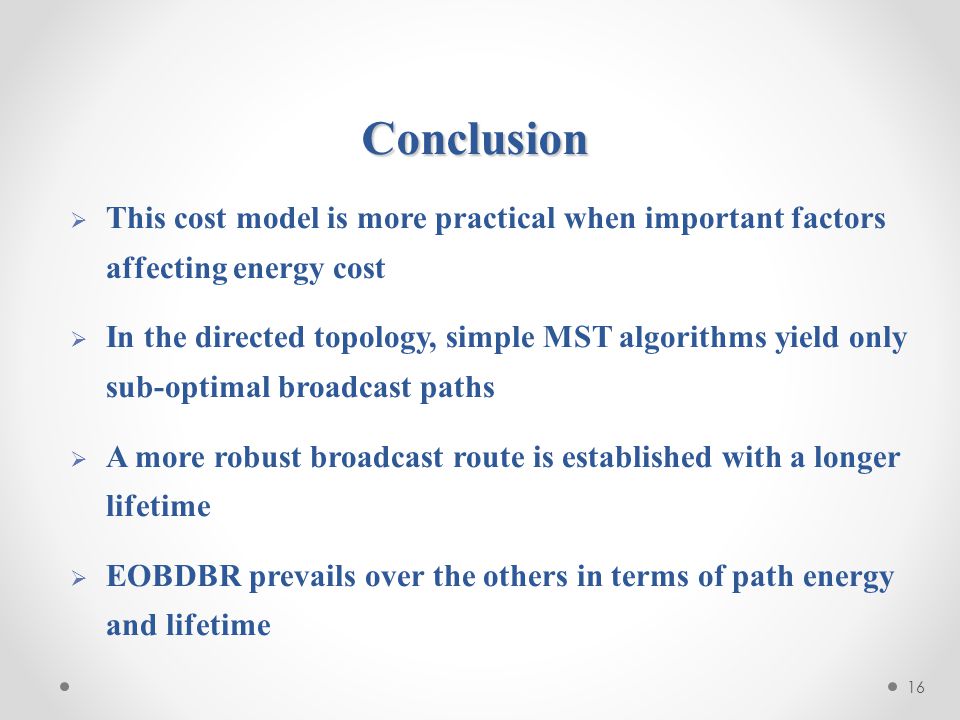 Conclusion

➢ This cost model is more practical when important factors affecting energy cost

➢ In the directed topology, simple MST algorithms yield only sub-optimal broadcast paths

➢ A more robust broadcast route is established with a longer lifetime

➢ EOBDBR prevails over the others in terms of path energy and lifetime

16